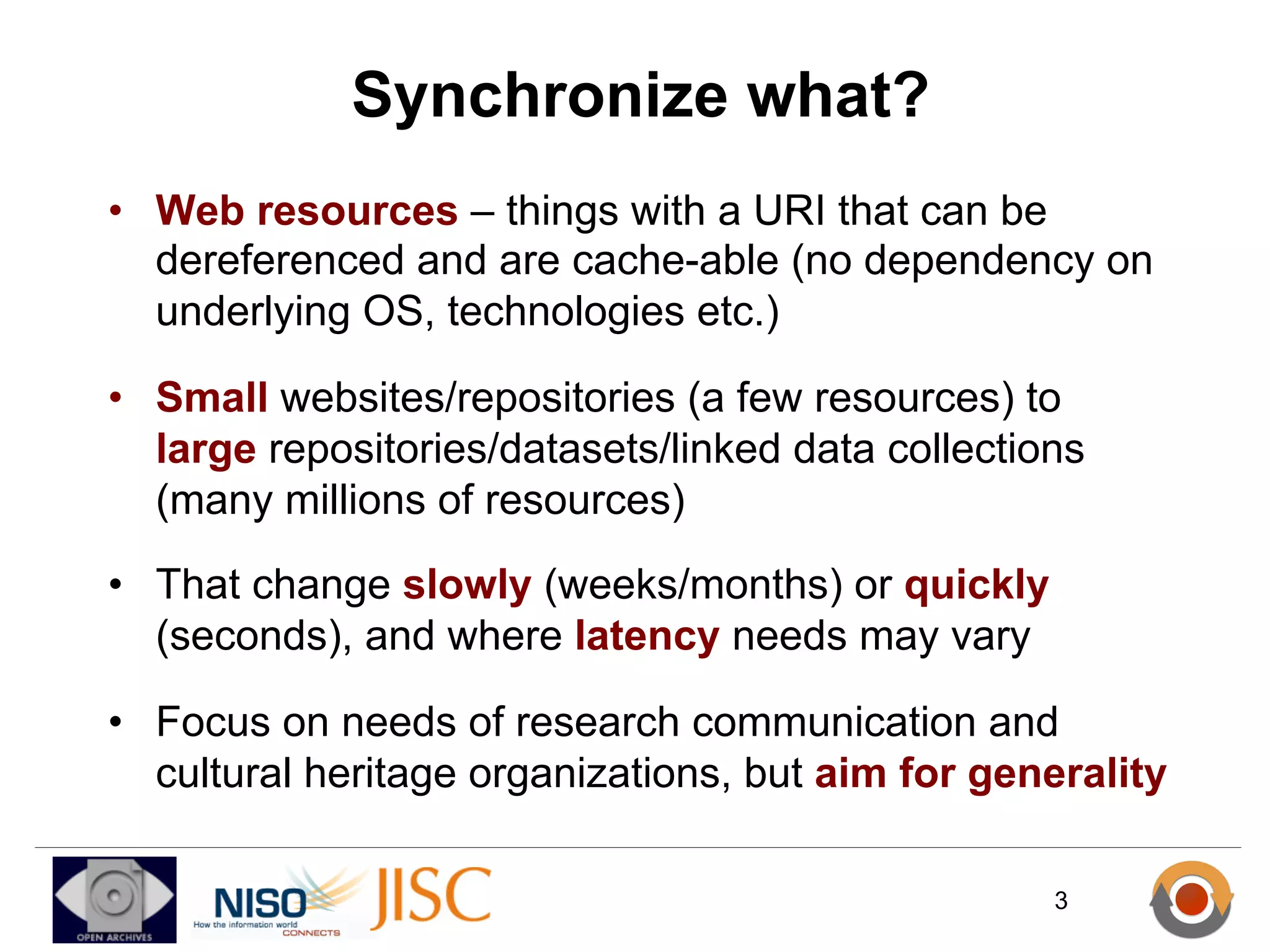 Synchronize what?

• Web resources – things with a URI that can be dereferenced and are cache-able (no dependency on underlying OS, technologies etc.)

• Small websites/repositories (a few resources) to large repositories/datasets/linked data collections (many millions of resources)

• That change slowly (weeks/months) or quickly (seconds), and where latency needs may vary

• Focus on needs of research communication and cultural heritage organizations, but aim for generality

OPEN ARCHIVES

NISO
How the information world CONNECTS

JISC

3